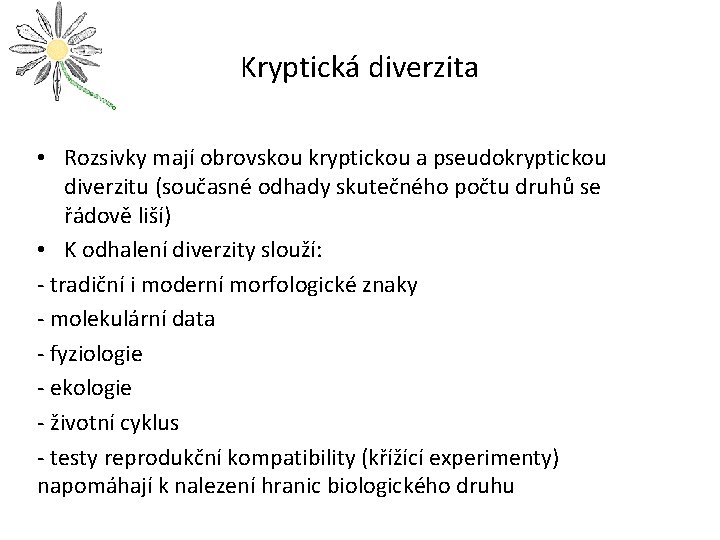 Kryptická diverzita

• Rozsivky mají obrovskou kryptickou a pseudokryptickou diverzitu (současné odhady skutečného počtu druhů se řádově liší)
• K odhalení diverzity slouží:
- tradiční i moderní morfologické znaky
- molekulární data
- fyziologie
- ekologie
- životní cyklus
- testy reprodukční kompatibility (křížící experimenty) napomáhají k nalezení hranic biologického druhu